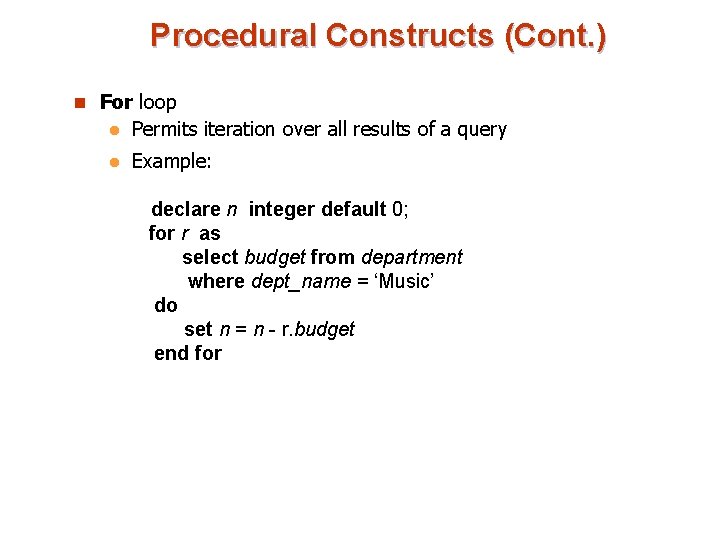 Procedural Constructs (Cont.)

For loop

Permits iteration over all results of a query

Example:

declare n integer default 0;
for r as
select budget from department
where dept_name = ‘Music’
do
set n = n - r.budget
end for